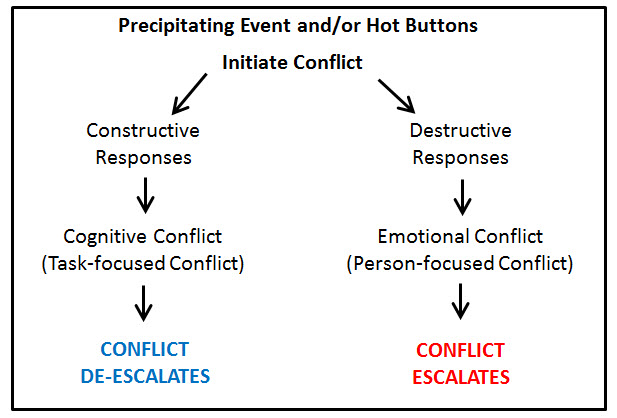 Precipitating Event and/or Hot Buttons

Initiate Conflict

Constructive Responses

Cognitive Conflict
(Task-focused Conflict)

CONFLICT
DE-ESCALATES

Destructive Responses

Emotional Conflict
(Person-focused Conflict)

CONFLICT
ESCALATES